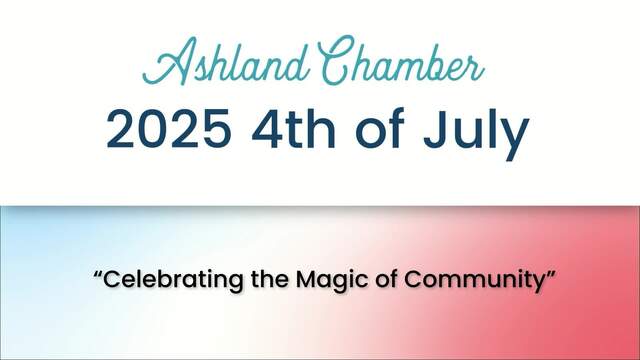 Ashland Chamber
2025 4th of July

“Celebrating the Magic of Community”